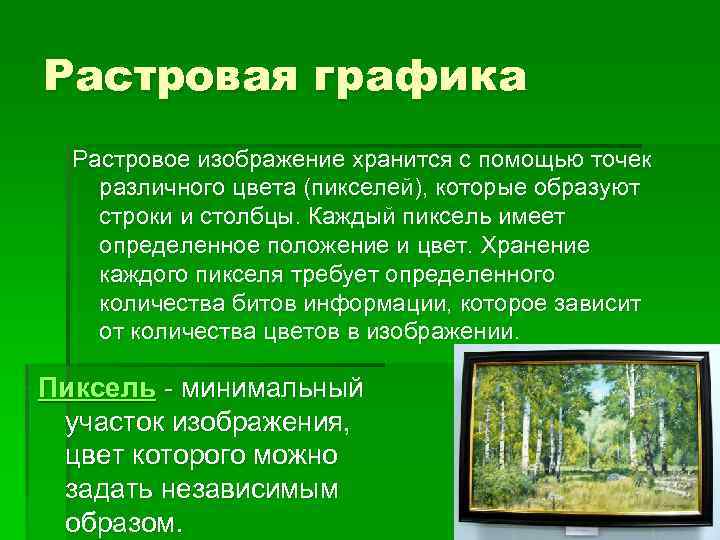 Растровая графика

Растровое изображение хранится с помощью точек различного цвета (пикселей), которые образуют строки и столбцы. Каждый пиксель имеет определенное положение и цвет. Хранение каждого пикселя требует определенного количества битов информации, которое зависит от количества цветов в изображении.

Пиксель - минимальный участок изображения, цвет которого можно задать независимым образом.